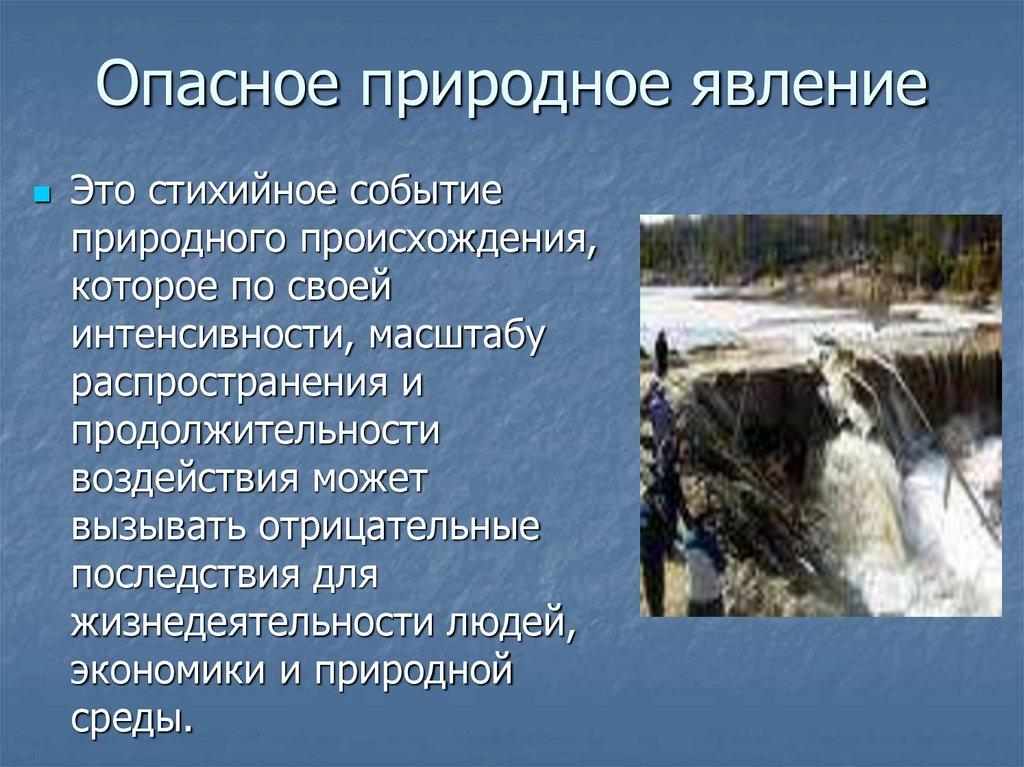 Опасное природное явление

Это стихийное событие природного происхождения, которое по своей интенсивности, масштабу распространения и продолжительности воздействия может вызывать отрицательные последствия для жизнедеятельности людей, экономики и природной среды.